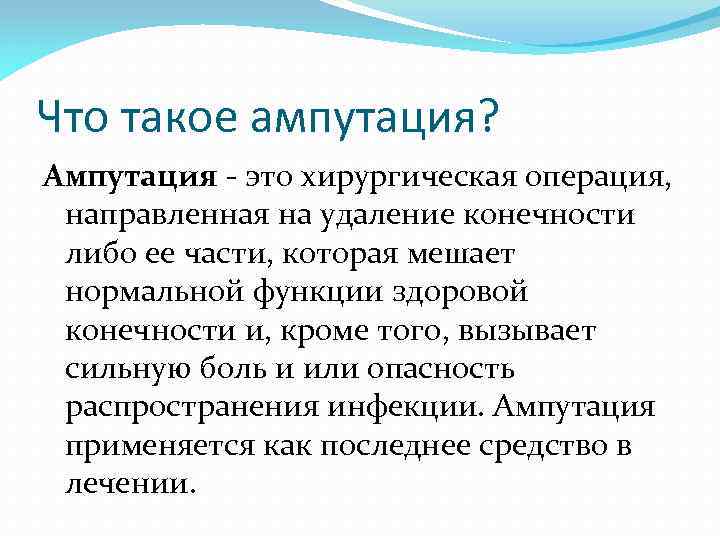 Что такое ампутация?

Ампутация - это хирургическая операция, направленная на удаление конечности либо ее части, которая мешает нормальной функции здоровой конечности и, кроме того, вызывает сильную боль и или опасность распространения инфекции. Ампутация применяется как последнее средство в лечении.